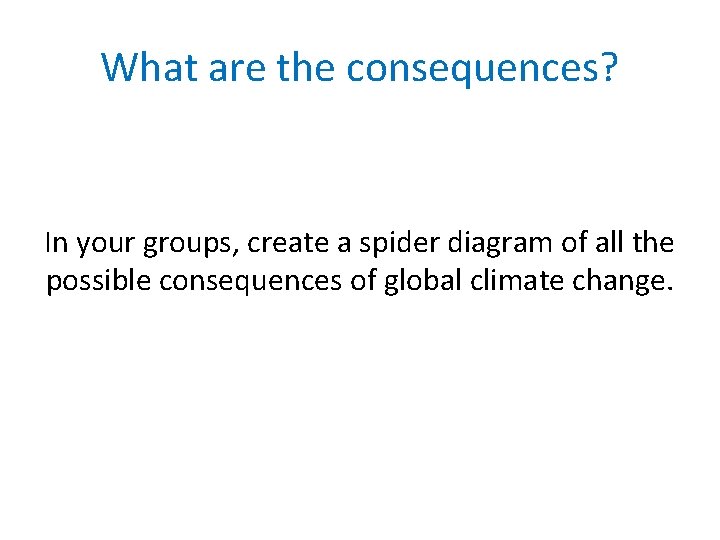 What are the consequences?

In your groups, create a spider diagram of all the possible consequences of global climate change.